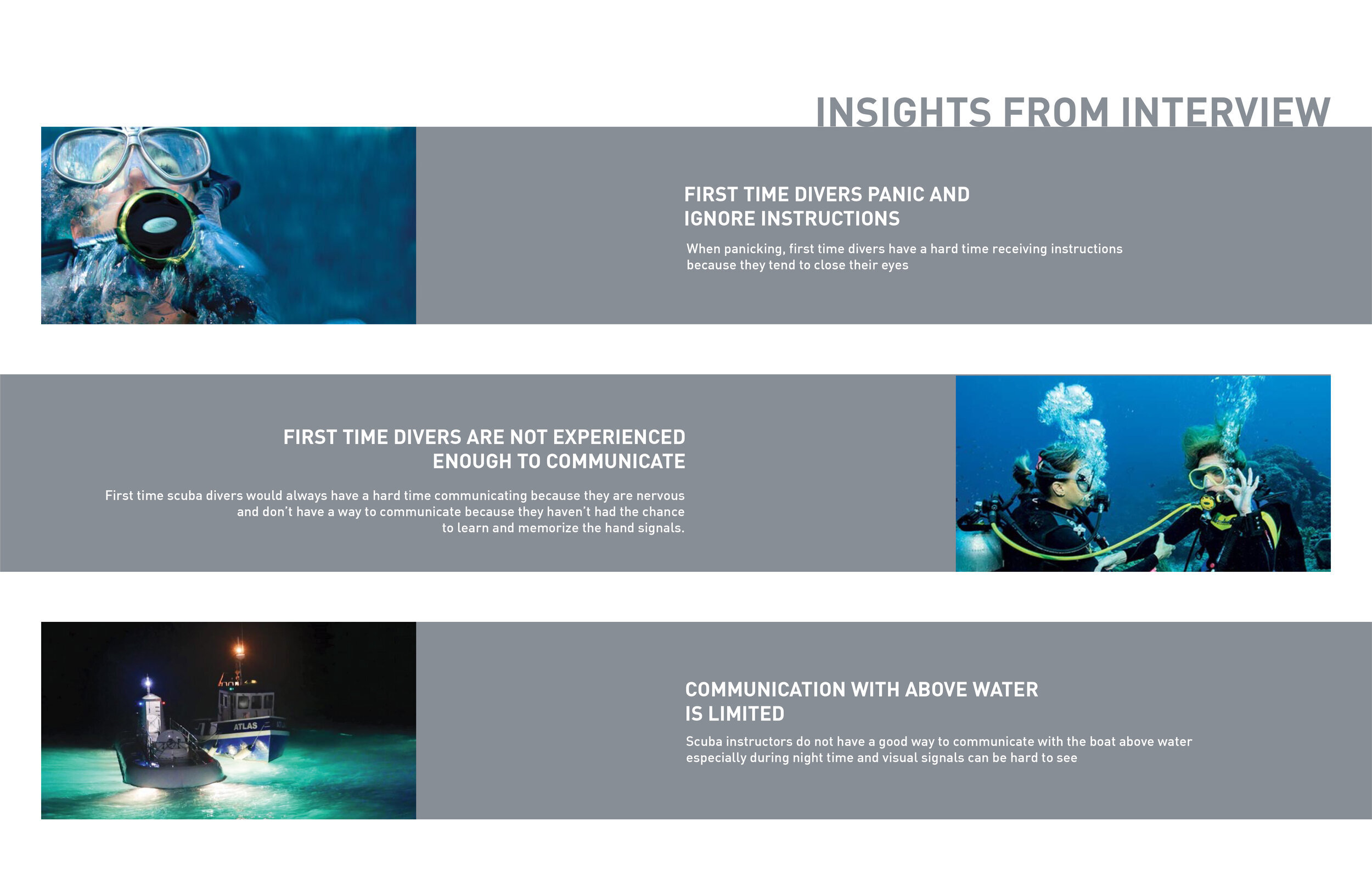 INSIGHTS FROM INTERVIEW

FIRST TIME DIVERS PANIC AND IGNORE INSTRUCTIONS

When panicking, first time divers have a hard time receiving instructions because they tend to close their eyes

FIRST TIME DIVERS ARE NOT EXPERIENCED ENOUGH TO COMMUNICATE

First time scuba divers would always have a hard time communicating because they are nervous and don't have a way to communicate because they haven't had the chance to learn and memorize the hand signals.

ATLAS

COMMUNICATION WITH ABOVE WATER IS LIMITED

Scuba instructors do not have a good way to communicate with the boat above water especially during night time and visual signals can be hard to see